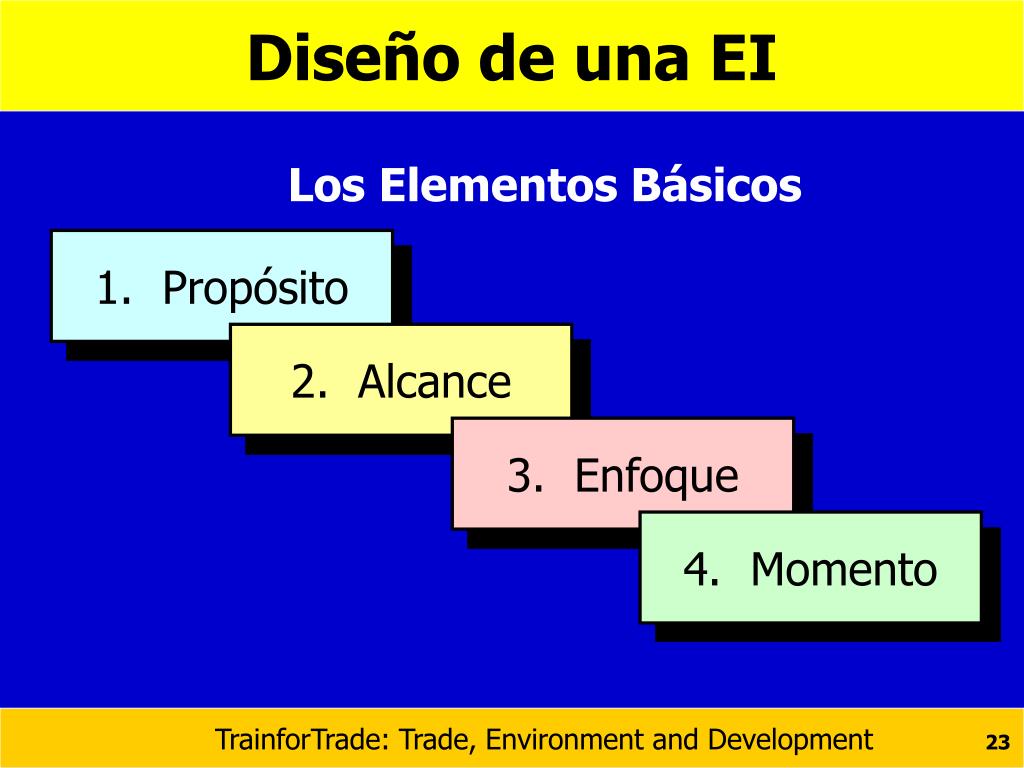 Diseño de una EI

Los Elementos Básicos

1. Propósito

2. Alcance

3. Enfoque

4. Momento

TrainforTrade: Trade, Environment and Development

23